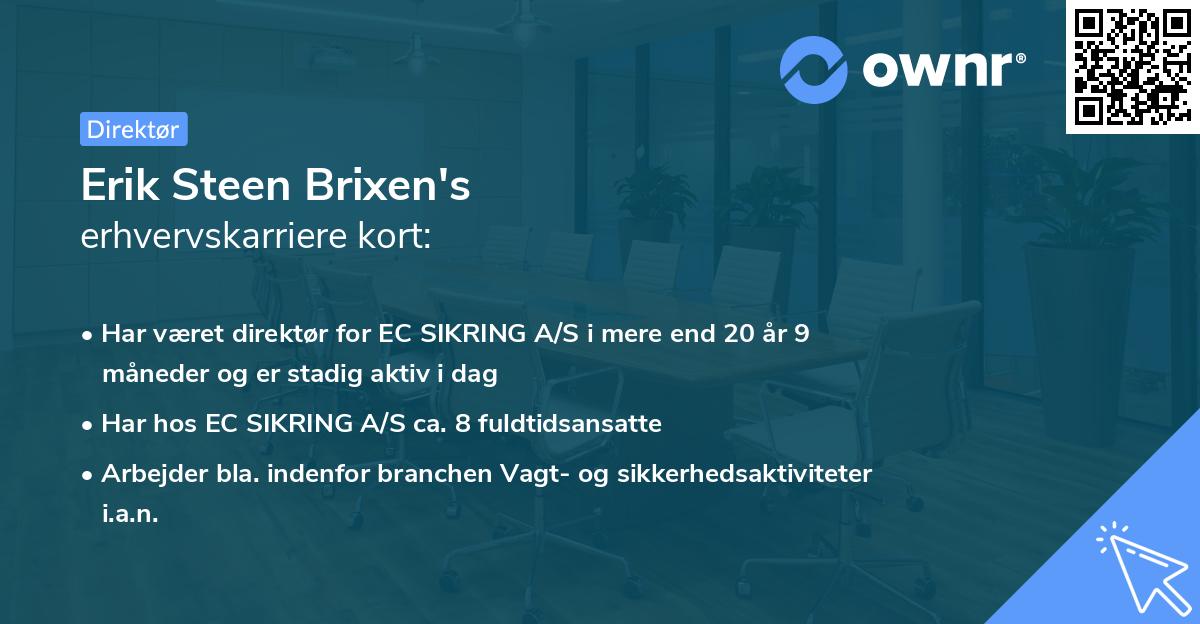 ownr®

Direktør

Erik Steen Brixen's
erhvervskarriere kort:

• Har været direktør for EC SIKRING A/S i mere end 20 år 9 måneder og er stadig aktiv i dag

• Har hos EC SIKRING A/S ca. 8 fuldtidsansatte

• Arbejder bla. indenfor branchen Vagt- og sikkerhedsaktiviteter i.a.n.